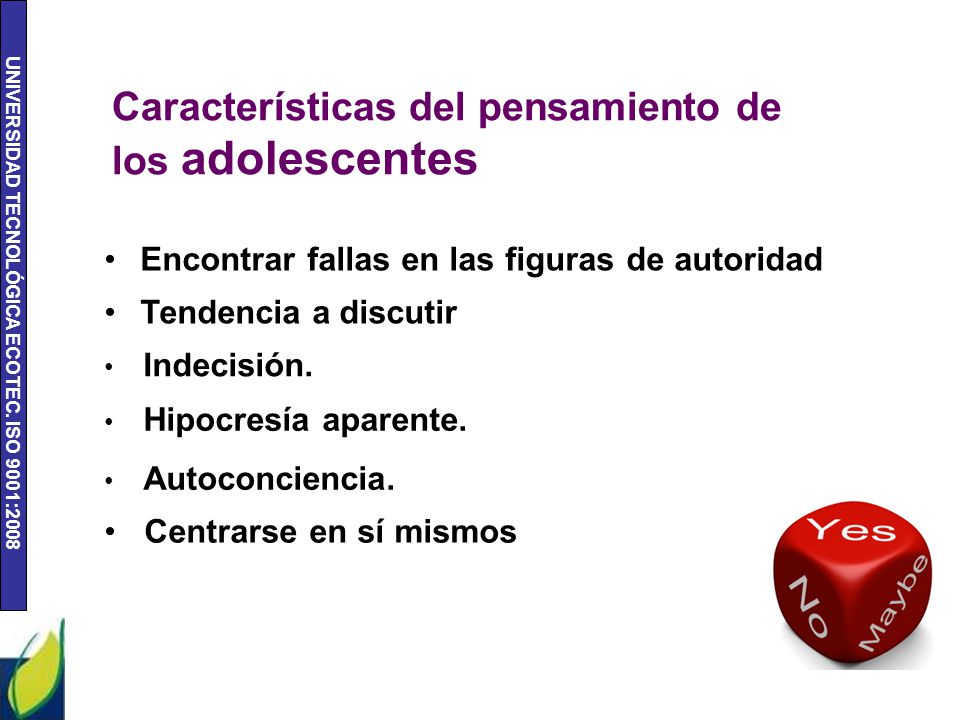 UNIVERSIDAD TECNOLÓGICA ECOTEC. ISO 9001:2008

Características del pensamiento de los adolescentes

• Encontrar fallas en las figuras de autoridad
• Tendencia a discutir
• Indecisión.
• Hipocresía aparente.
• Autoconciencia.
• Centrarse en sí mismos

Yes
No
Maybe